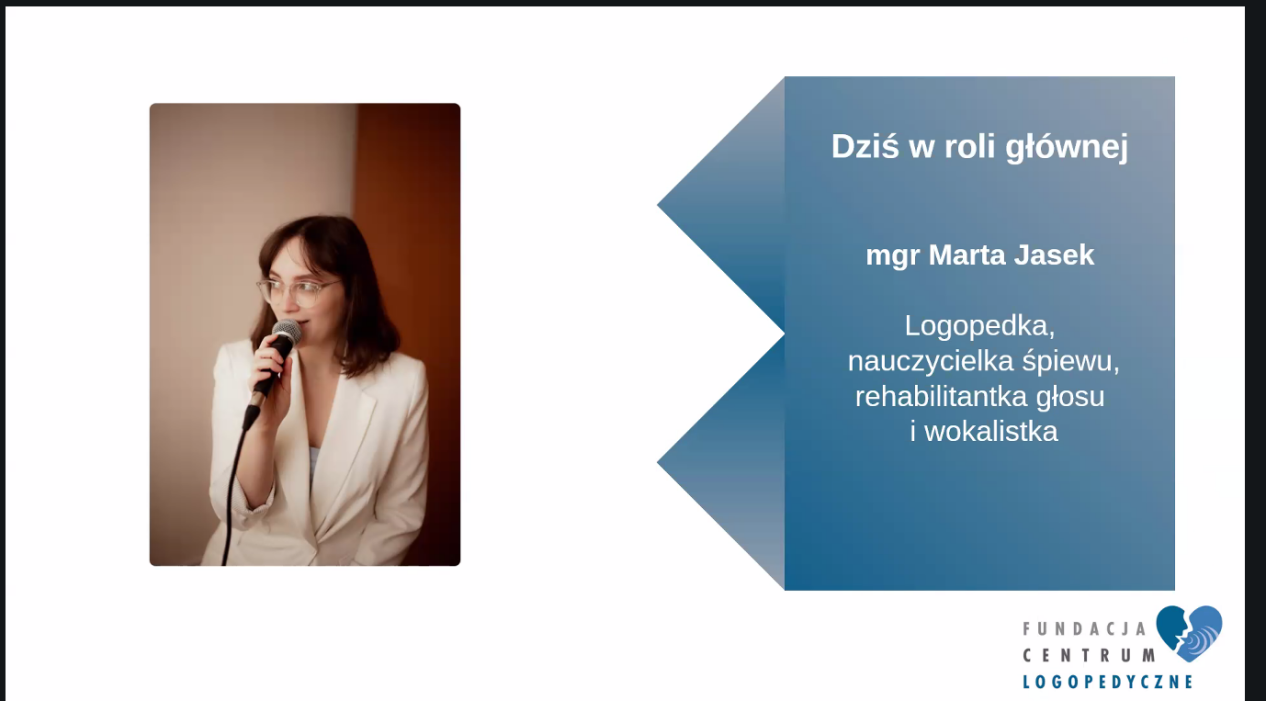 Dziś w roli głównej

mgr Marta Jasek

Logopedka, nauczycielka śpiewu, rehabilitantka głosu i wokalistka

FUNDACJA CENTRUM LOGOPEDYCZNE